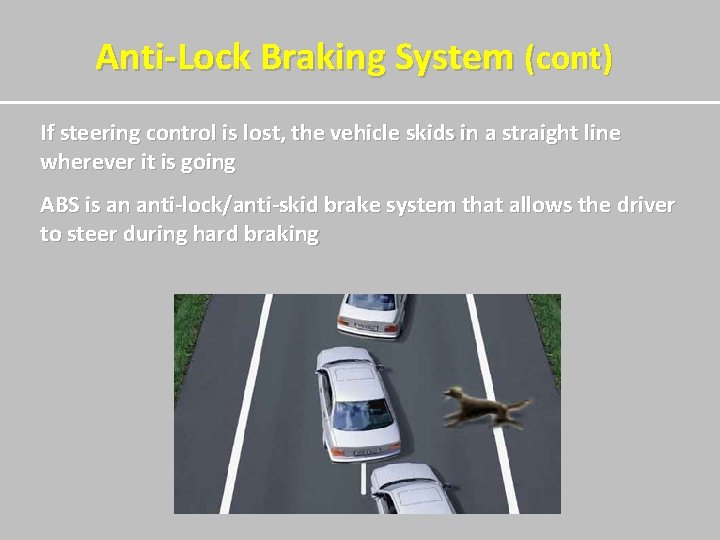 Anti-Lock Braking System (cont)

If steering control is lost, the vehicle skids in a straight line wherever it is going

ABS is an anti-lock/anti-skid brake system that allows the driver to steer during hard braking